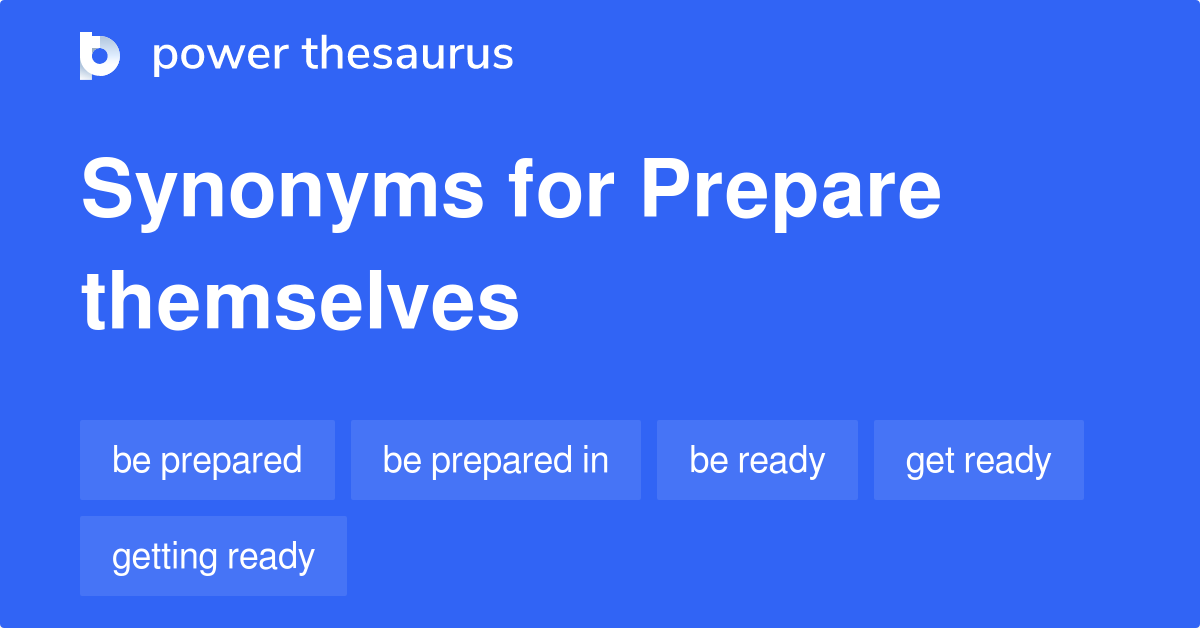 power thesaurus

Synonyms for Prepare themselves

be prepared
be prepared in
be ready
get ready
getting ready